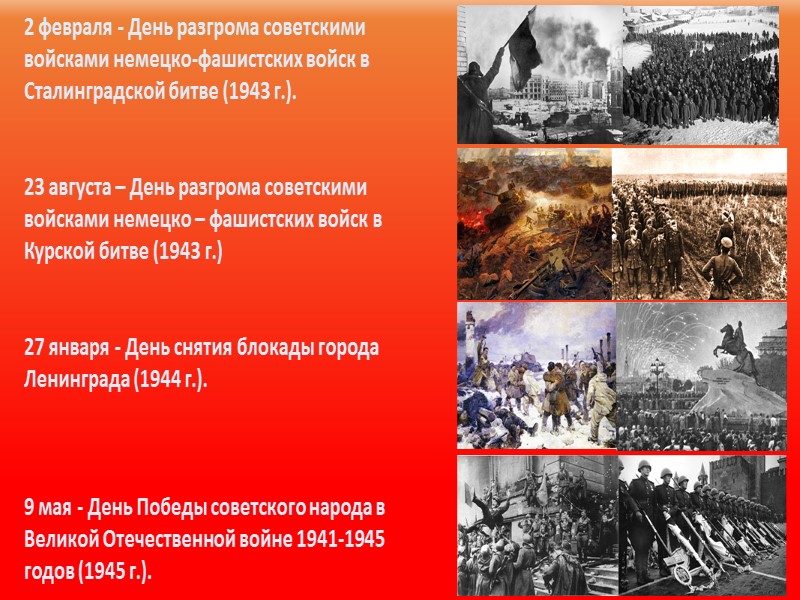 2 февраля - День разгрома советскими войсками немецко-фашистских войск в Сталинградской битве (1943 г.).

23 августа – День разгрома советскими войсками немецко – фашистских войск в Курской битве (1943 г.)

27 января - День снятия блокады города Ленинграда (1944 г.).

9 мая - День Победы советского народа в Великой Отечественной войне 1941-1945 годов (1945 г.).